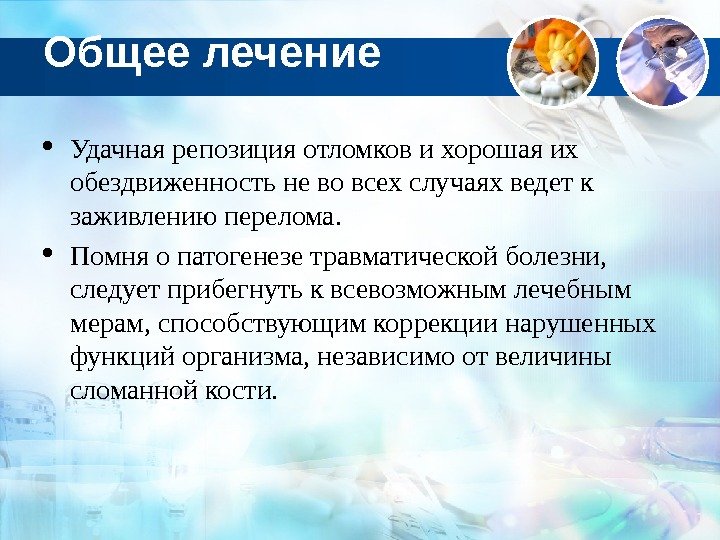 Общее лечение

• Удачная репозиция отломков и хорошая их обездвиженность не во всех случаях ведет к заживлению перелома.

• Помня о патогенезе травматической болезни, следует прибегнуть к всевозможным лечебным мерам, способствующим коррекции нарушенных функций организма, независимо от величины сломанной кости.